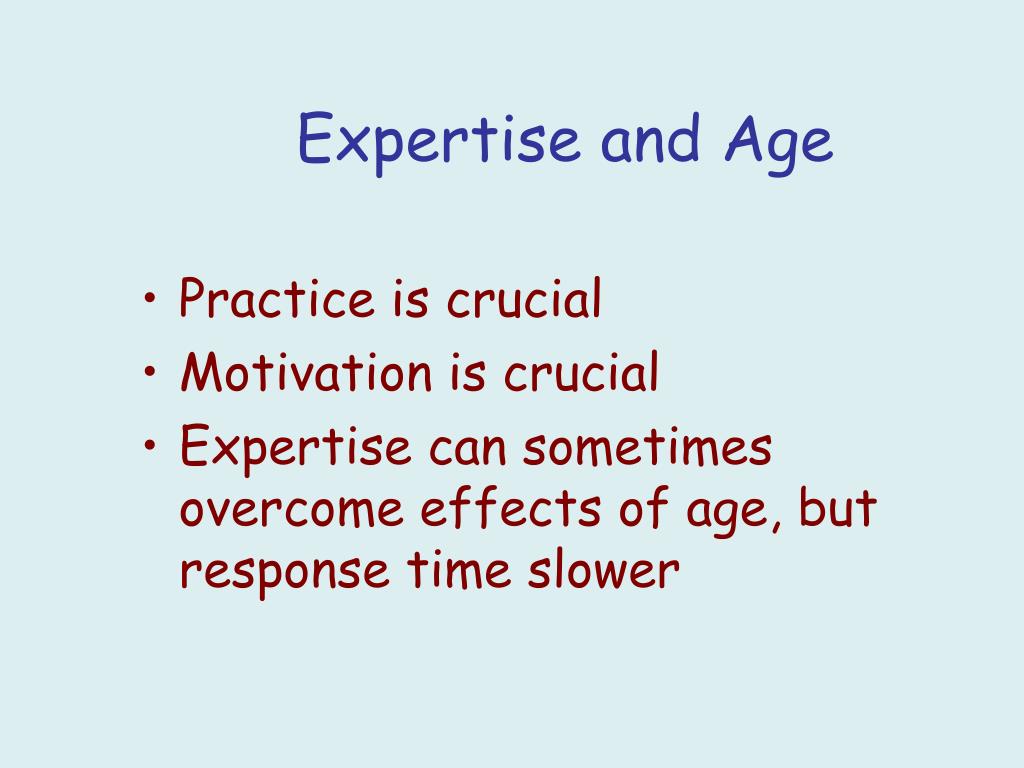 Expertise and Age

• Practice is crucial
• Motivation is crucial
• Expertise can sometimes overcome effects of age, but response time slower